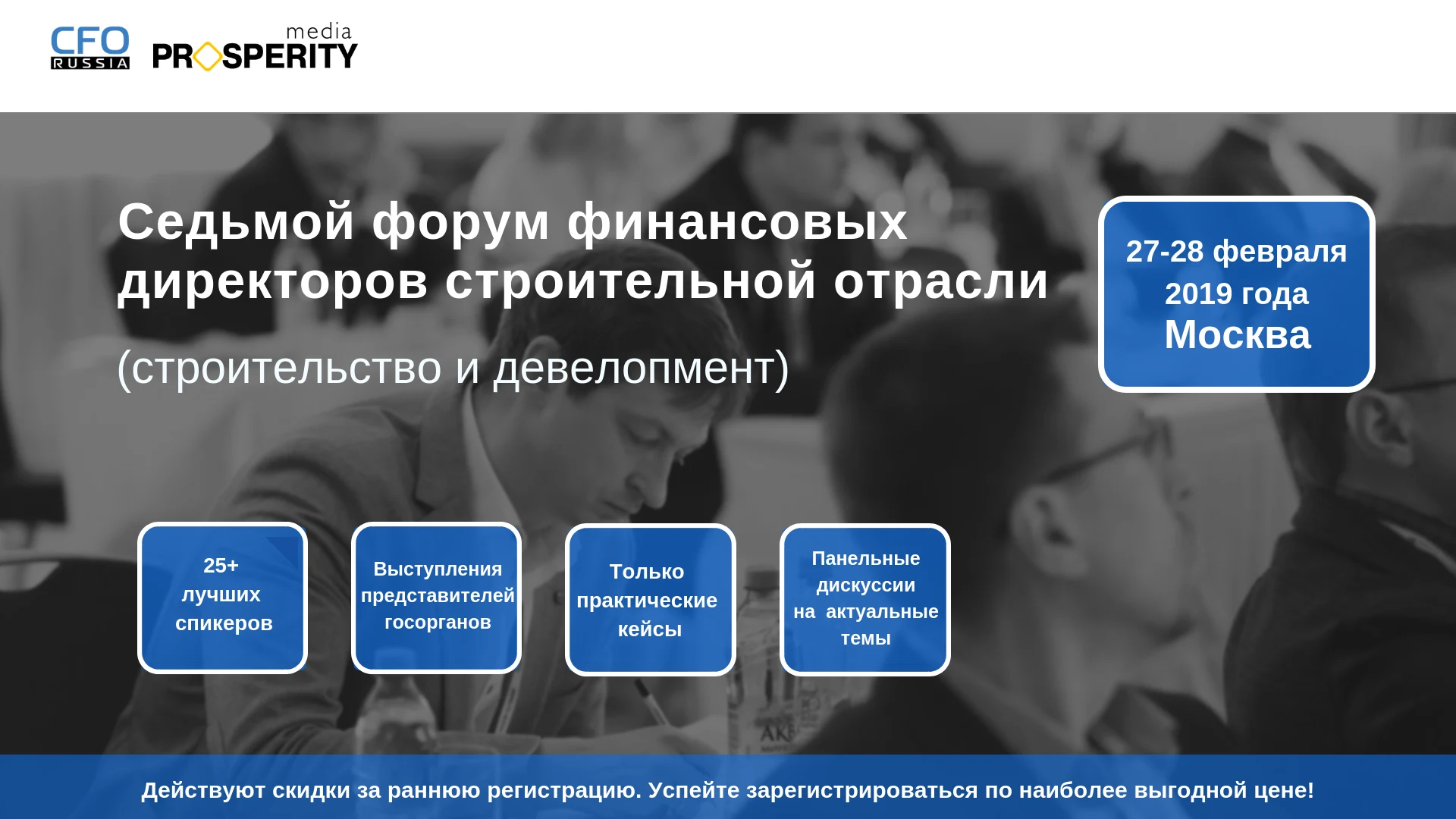 CFO RUSSIA

media PROSPERITY

Седьмой форум финансовых директоров строительной отрасли

(строительство и девелопмент)

27-28 февраля 2019 года Москва

25+ лучших спикеров

Выступления представителей госорганов

Только практические кейсы

Панельные дискуссии на актуальные темы

Действуют скидки за раннюю регистрацию. Успейте зарегистрироваться по наиболее выгодной цене!